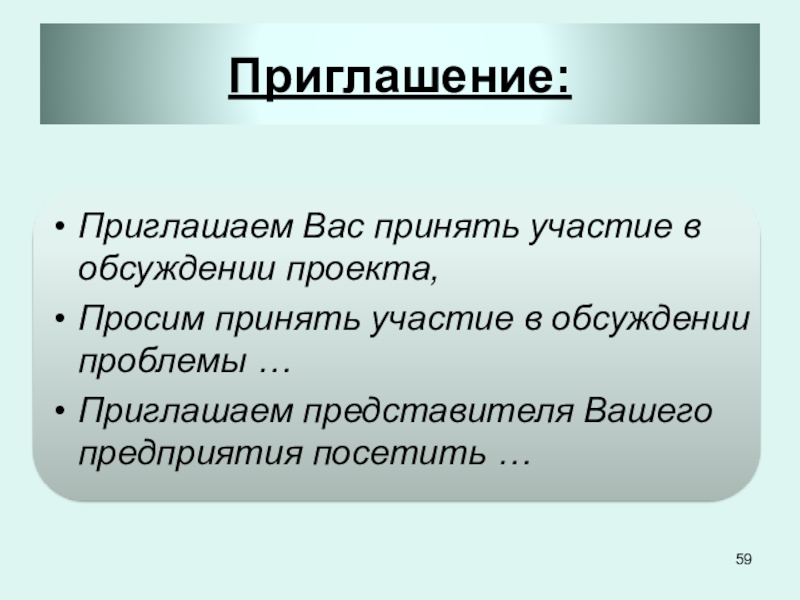 Приглашение:

• Приглашаем Вас принять участие в обсуждении проекта,
• Просим принять участие в обсуждении проблемы …
• Приглашаем представителя Вашего предприятия посетить …

59